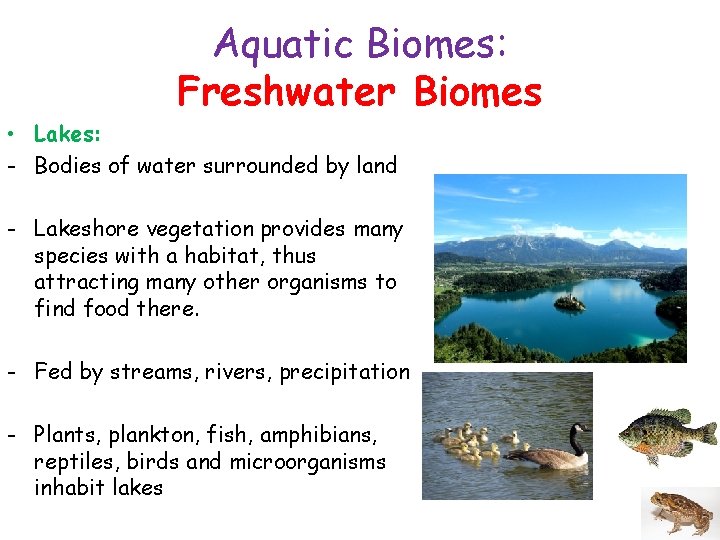 Aquatic Biomes:
Freshwater Biomes

• Lakes:
- Bodies of water surrounded by land

- Lakeshore vegetation provides many species with a habitat, thus attracting many other organisms to find food there.

- Fed by streams, rivers, precipitation

- Plants, plankton, fish, amphibians, reptiles, birds and microorganisms inhabit lakes